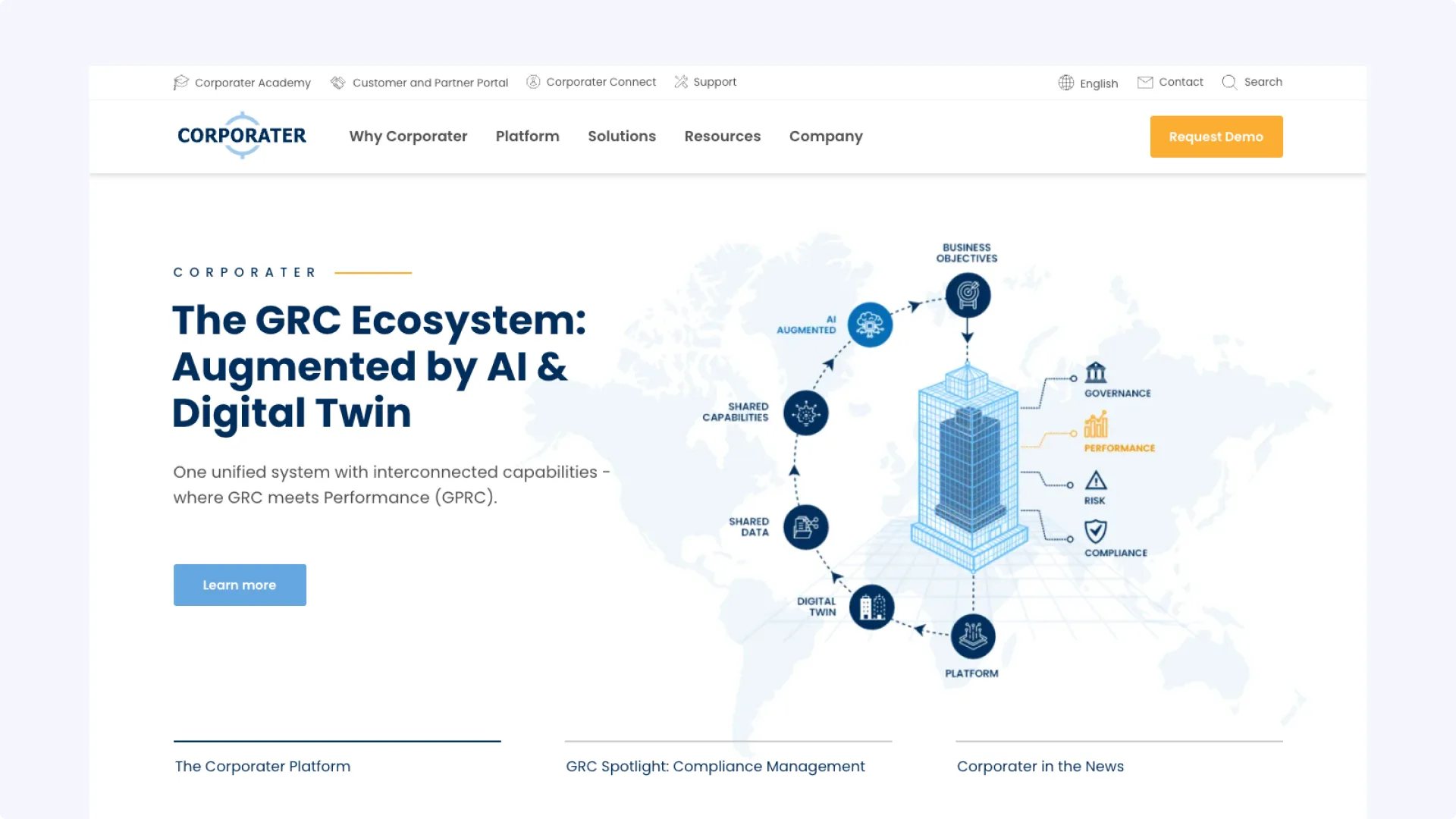 Corporater Academy Customer and Partner Portal Corporater Connect Support English Contact Search

CORPORATER Why Corporater Platform Solutions Resources Company Request Demo

CORPORATER

The GRC Ecosystem: Augmented by AI & Digital Twin

One unified system with interconnected capabilities - where GRC meets Performance (GPRC).

Learn more

BUSINESS OBJECTIVES

AI AUGMENTED

SHARED CAPABILITIES

SHARED DATA

DIGITAL TWIN

PLATFORM

GOVERNANCE

PERFORMANCE

RISK

COMPLIANCE

The Corporater Platform

GRC Spotlight: Compliance Management

Corporater in the News